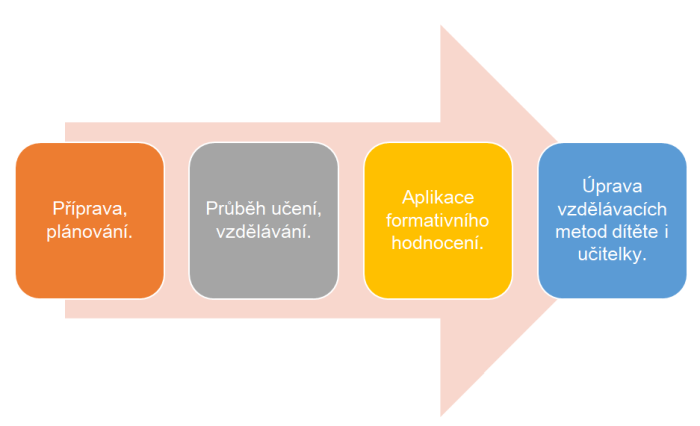 Příprava, plánování.

Průběh učení, vzdělávání.

Aplikace formativního hodnocení.

Úprava vzdělávacích metod dítěte i učitelky.